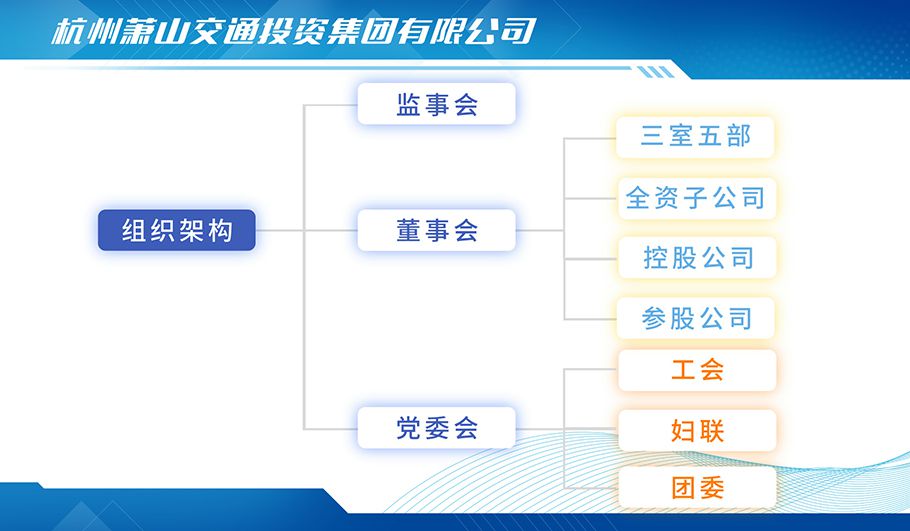 杭州萧山交通投资集团有限公司

组织架构

监事会

董事会

三室五部

全资子公司

控股公司

参股公司

党委会

工会

妇联

团委